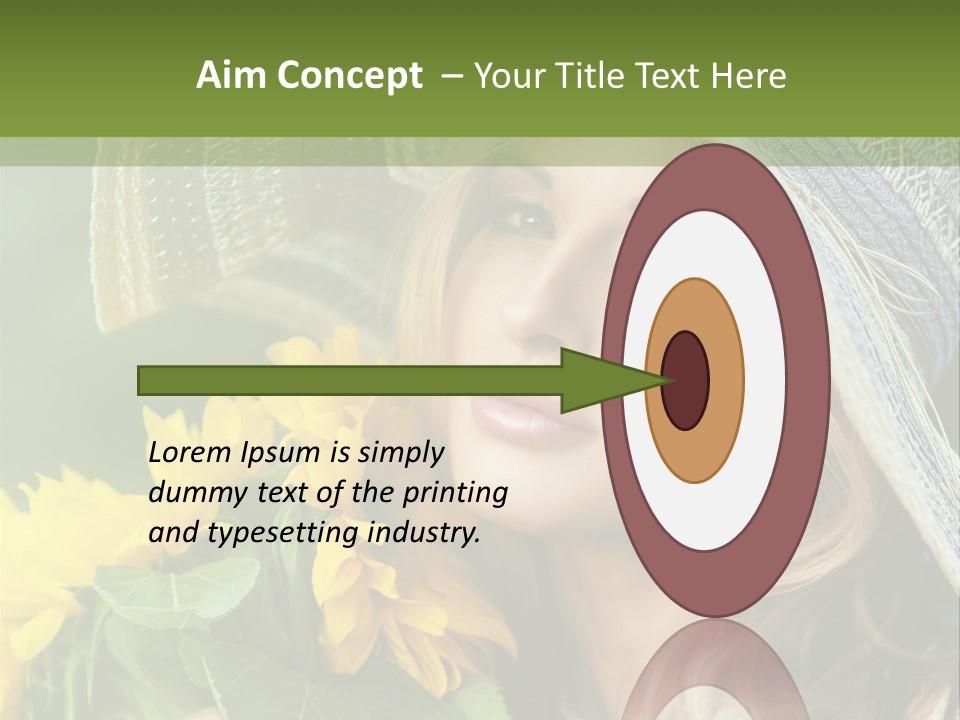 Aim Concept – Your Title Text Here

Lorem Ipsum is simply dummy text of the printing and typesetting industry.